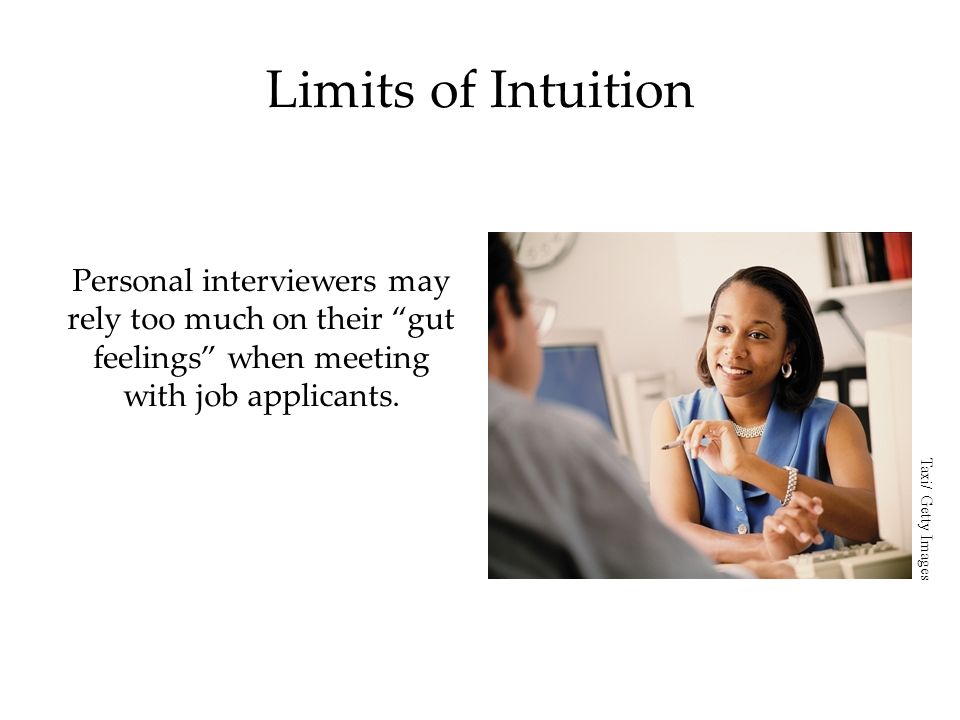 Limits of Intuition

Personal interviewers may rely too much on their “gut feelings” when meeting with job applicants.

Taxi/ Getty Images